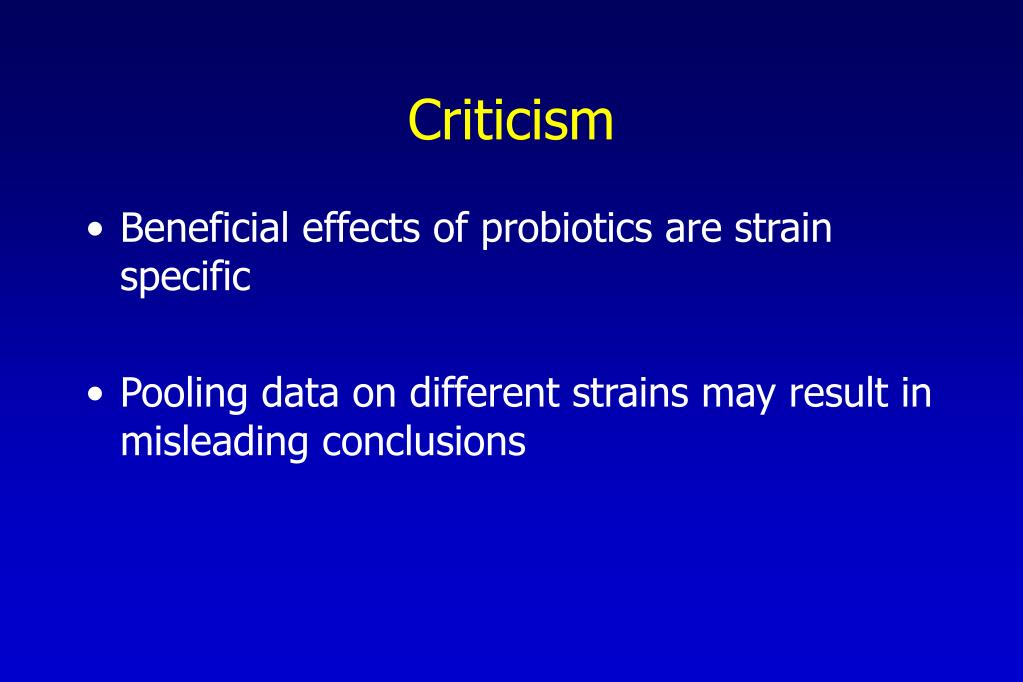 Criticism

• Beneficial effects of probiotics are strain specific

• Pooling data on different strains may result in misleading conclusions